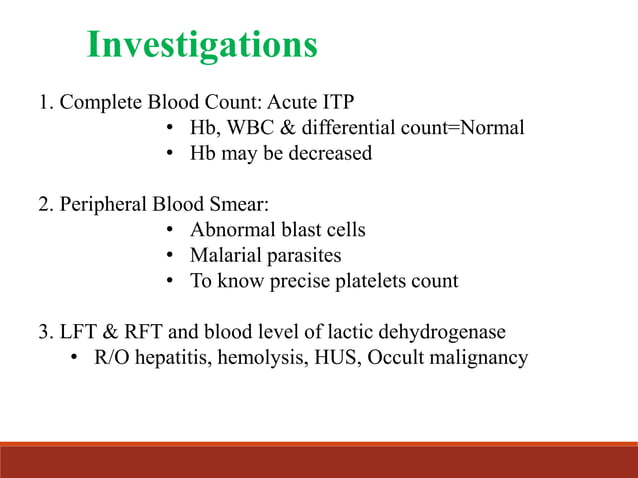 Investigations

1. Complete Blood Count: Acute ITP
• Hb, WBC & differential count=Normal
• Hb may be decreased

2. Peripheral Blood Smear:
• Abnormal blast cells
• Malarial parasites
• To know precise platelets count

3. LFT & RFT and blood level of lactic dehydrogenase
• R/O hepatitis, hemolysis, HUS, Occult malignancy